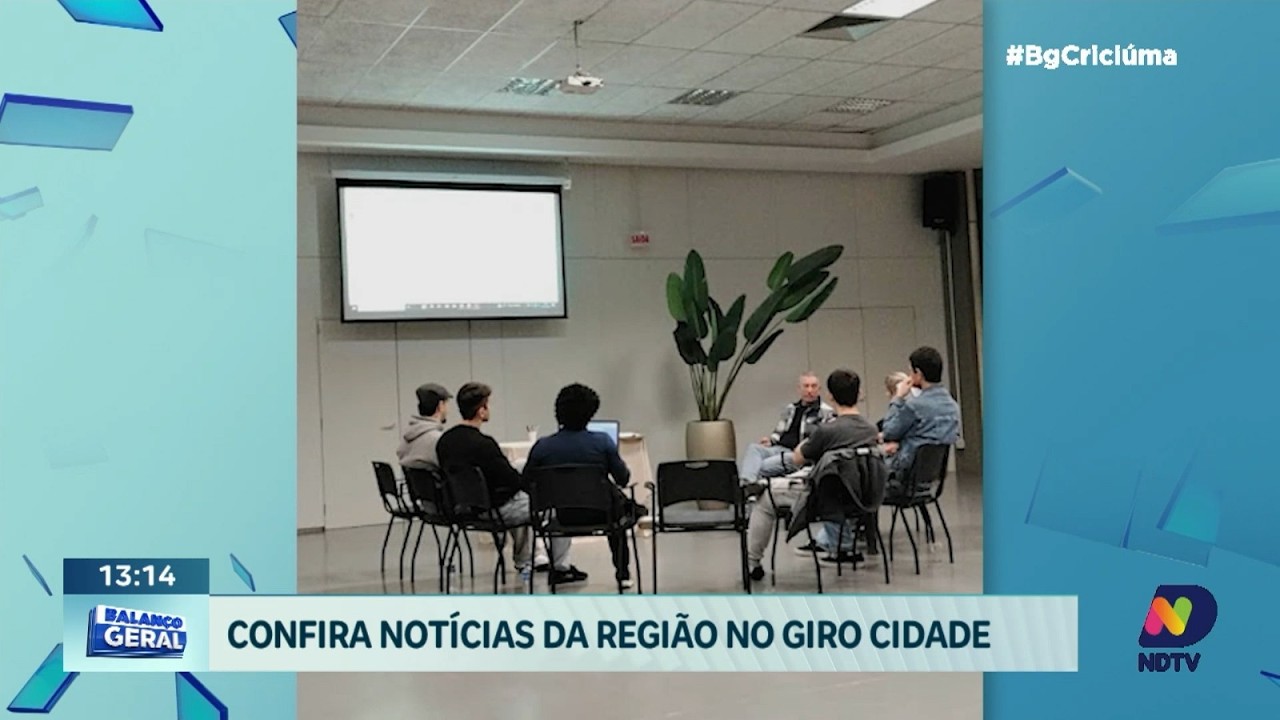 #BgCriciúma

13:14

BALANÇO GERAL

CONFIRA NOTÍCIAS DA REGIÃO NO GIRO CIDADE

NDTV